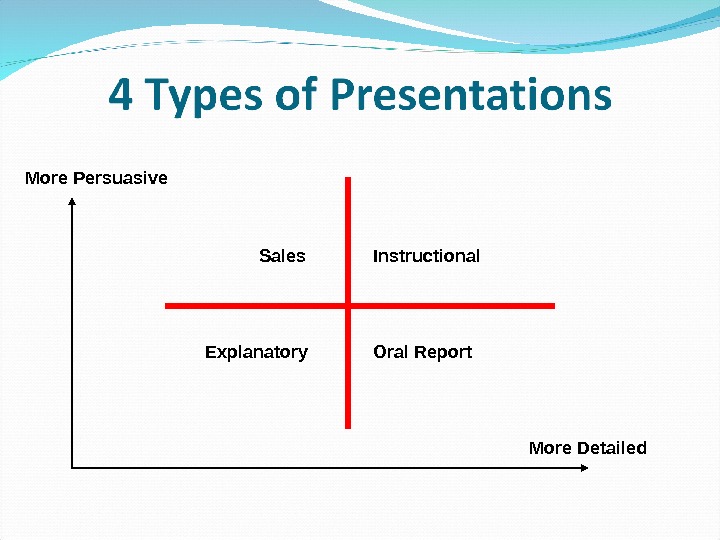 4 Types of Presentations

More Persuasive

Sales

Instructional

Explanatory

Oral Report

More Detailed